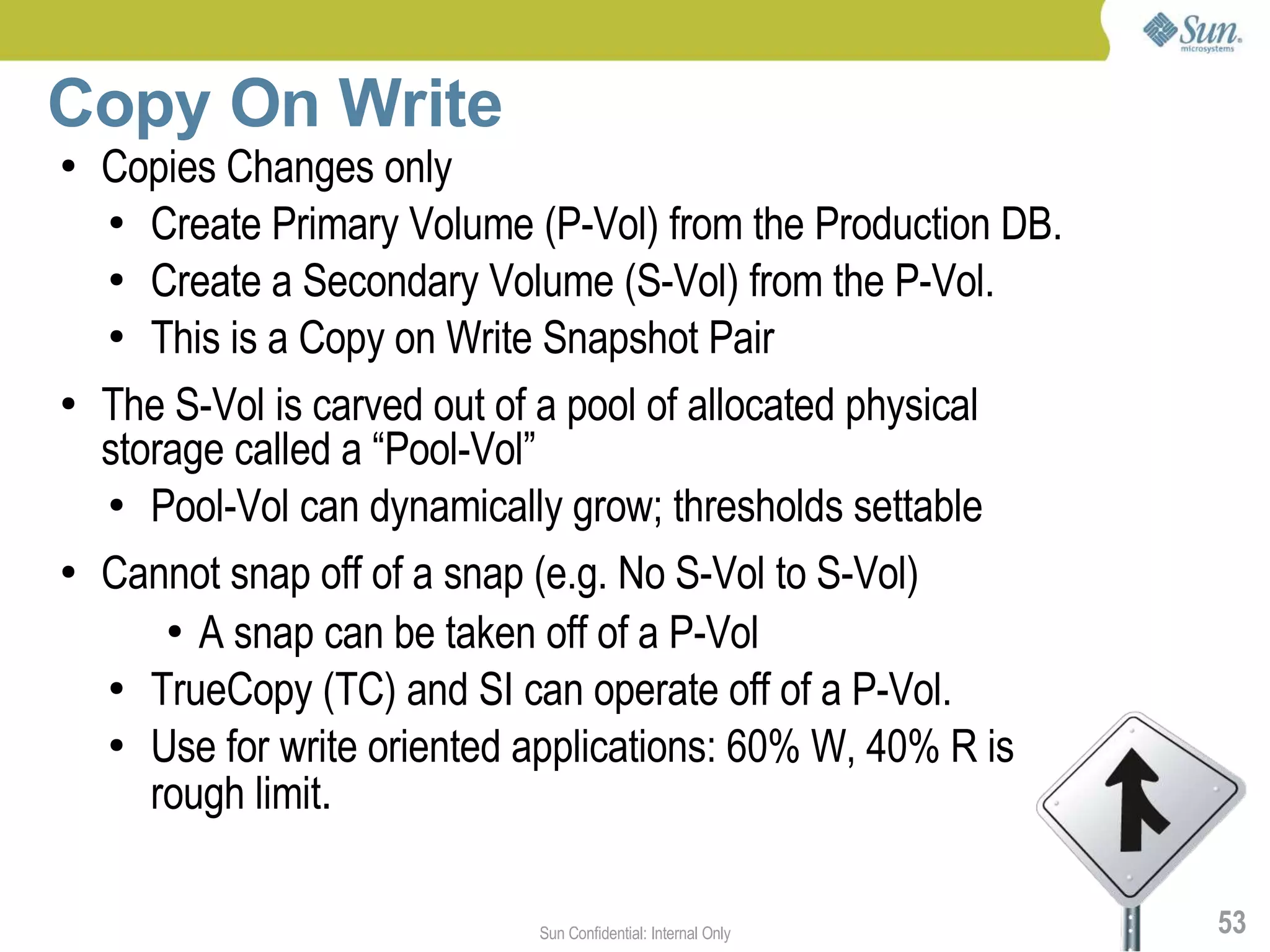 Sun microsystems

Copy On Write

• Copies Changes only
  • Create Primary Volume (P-Vol) from the Production DB.
  • Create a Secondary Volume (S-Vol) from the P-Vol.
  • This is a Copy on Write Snapshot Pair

• The S-Vol is carved out of a pool of allocated physical storage called a “Pool-Vol”
  • Pool-Vol can dynamically grow; thresholds settable

• Cannot snap off of a snap (e.g. No S-Vol to S-Vol)
  • A snap can be taken off of a P-Vol
  • TrueCopy (TC) and SI can operate off of a P-Vol.
  • Use for write oriented applications: 60% W, 40% R is rough limit.

Sun Confidential: Internal Only

53